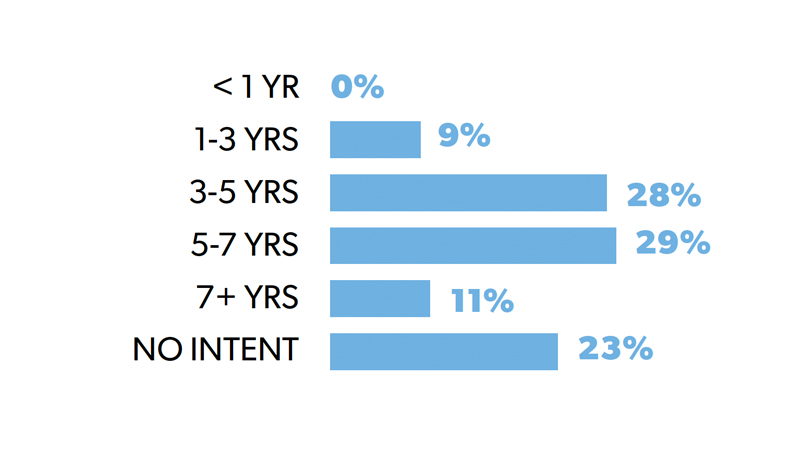 < 1 YR 0%
1-3 YRS 9%
3-5 YRS 28%
5-7 YRS 29%
7+ YRS 11%
NO INTENT 23%